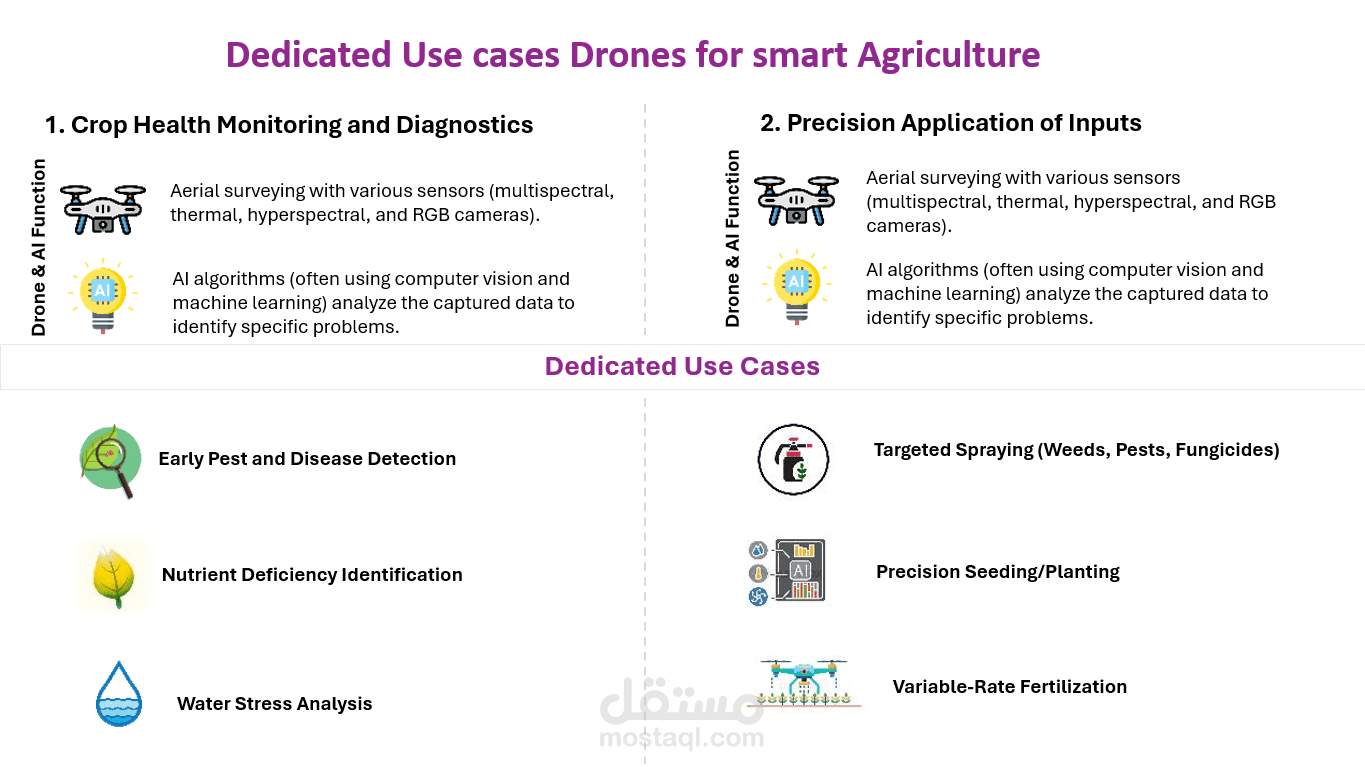 Dedicated Use cases Drones for smart Agriculture

1. Crop Health Monitoring and Diagnostics

Drone & AI Function

Aerial surveying with various sensors (multispectral, thermal, hyperspectral, and RGB cameras).

AI

AI algorithms (often using computer vision and machine learning) analyze the captured data to identify specific problems.

2. Precision Application of Inputs

Drone & AI Function

Aerial surveying with various sensors (multispectral, thermal, hyperspectral, and RGB cameras).

AI

AI algorithms (often using computer vision and machine learning) analyze the captured data to identify specific problems.

Dedicated Use Cases

Early Pest and Disease Detection

Nutrient Deficiency Identification

Water Stress Analysis

Targeted Spraying (Weeds, Pests, Fungicides)

AI

Precision Seeding/Planting

Variable-Rate Fertilization

مستقل
mostaql.com